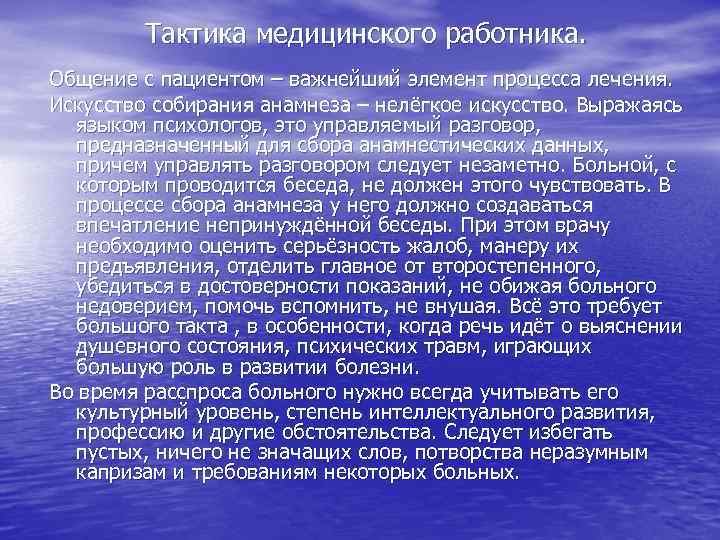 Тактика медицинского работника.

Общение с пациентом – важнейший элемент процесса лечения.

Искусство собирания анамнеза – нелёгкое искусство. Выражаясь языком психологов, это управляемый разговор, предназначенный для сбора анамнестических данных, причем управлять разговором следует незаметно. Больной, с которым проводится беседа, не должен этого чувствовать. В процессе сбора анамнеза у него должно создаваться впечатление непринуждённой беседы. При этом врачу необходимо оценить серьёзность жалоб, манеру их предъявления, отделить главное от второстепенного, убедиться в достоверности показаний, не обижая больного недоверием, помочь вспомнить, не внушая. Всё это требует большого такта , в особенности, когда речь идёт о выяснении душевного состояния, психических травм, играющих большую роль в развитии болезни.

Во время расспроса больного нужно всегда учитывать его культурный уровень, степень интеллектуального развития, профессию и другие обстоятельства. Следует избегать пустых, ничего не значащих слов, потворства неразумным капризам и требованиям некоторых больных.